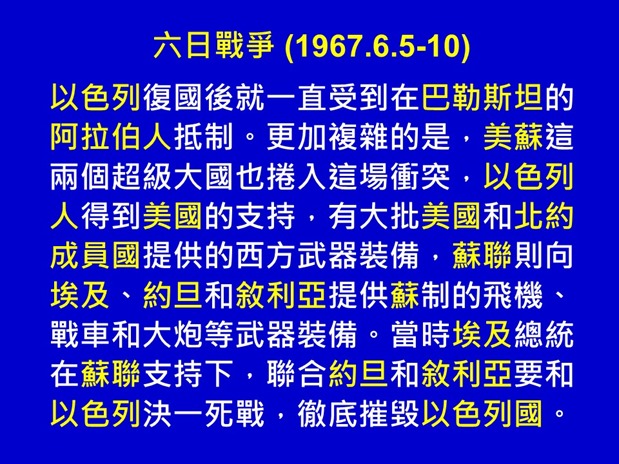 六日戰爭 (1967.6.5-10)

以色列復國後就一直受到在巴勒斯坦的阿拉伯人抵制。更加複雜的是，美蘇這兩個超級大國也捲入這場衝突，以色列人得到美國的支持，有大批美國和北約成員國提供的西方武器裝備，蘇聯則向埃及、約旦和敘利亞提供蘇制的飛機、戰車和大炮等武器裝備。當時埃及總統在蘇聯支持下，聯合約旦和敘利亞要和以色列決一死戰，徹底摧毀以色列國。